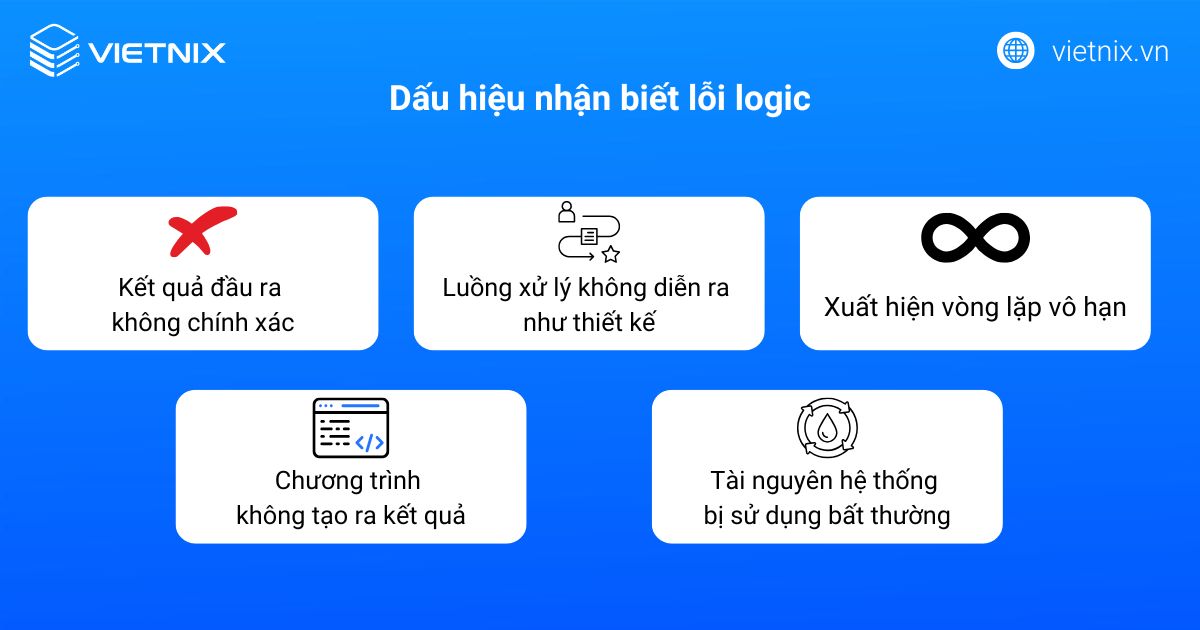 VIETNIX

vietnix.vn

Dấu hiệu nhận biết lỗi logic

Kết quả đầu ra không chính xác

Luồng xử lý không diễn ra như thiết kế

Xuất hiện vòng lặp vô hạn

Chương trình không tạo ra kết quả

Tài nguyên hệ thống bị sử dụng bất thường